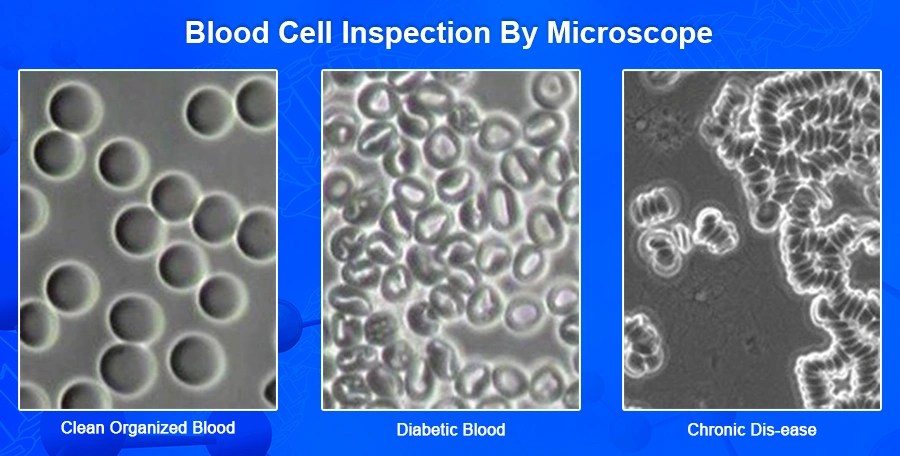 Blood Cell Inspection By Microscope

Clean Organized Blood

Diabetic Blood

Chronic Dis-ease